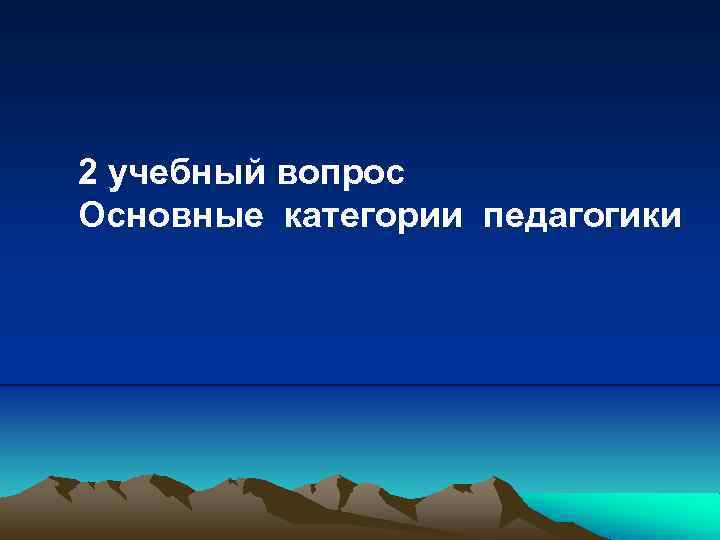 2 учебный вопрос
Основные категории педагогики